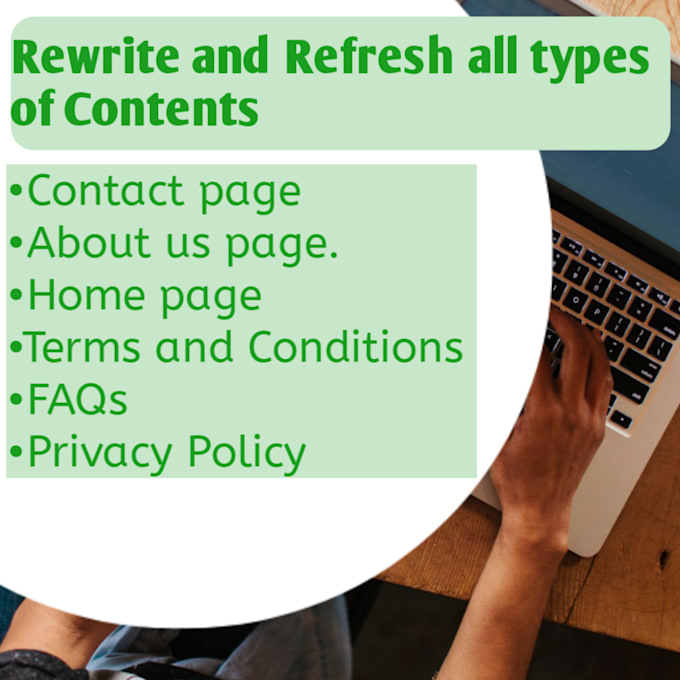 Rewrite and Refresh all types of Contents

•Contact page
•About us page.
•Home page
•Terms and Conditions
•FAQs
•Privacy Policy